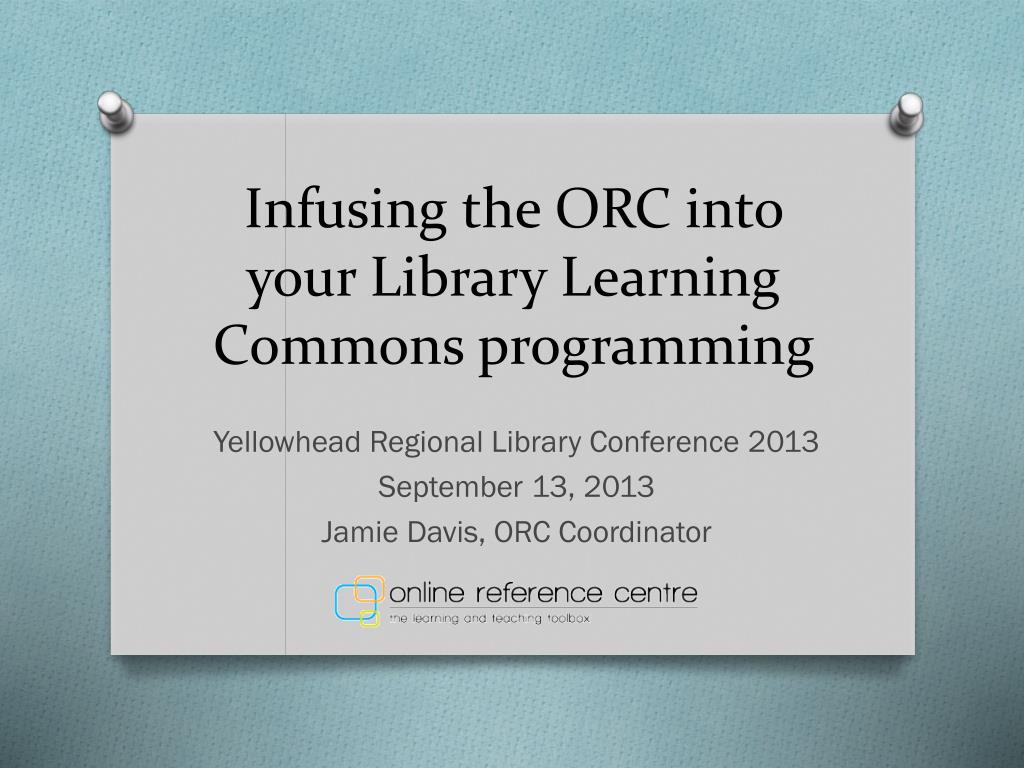 Infusing the ORC into your Library Learning Commons programming

Yellowhead Regional Library Conference 2013
September 13, 2013
Jamie Davis, ORC Coordinator

online reference centre
the learning and teaching toolbox